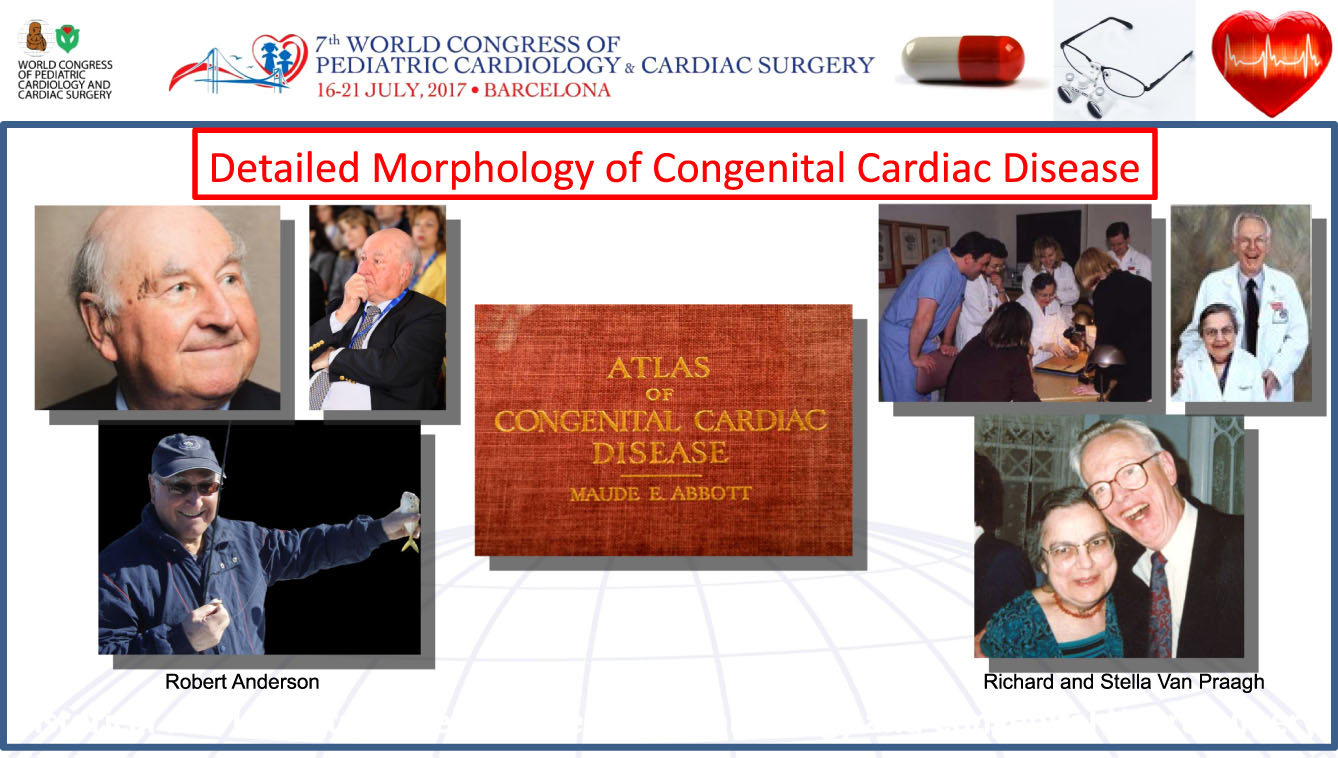 WORLD CONGRESS OF PEDIATRIC CARDIOLOGY AND CARDIAC SURGERY

7th WORLD CONGRESS OF PEDIATRIC CARDIOLOGY & CARDIAC SURGERY
16-21 JULY, 2017 • BARCELONA

Detailed Morphology of Congenital Cardiac Disease

ATLAS OF CONGENITAL CARDIAC DISEASE
MAUDE E. ABBOTT

Robert Anderson

Richard and Stella Van Praagh